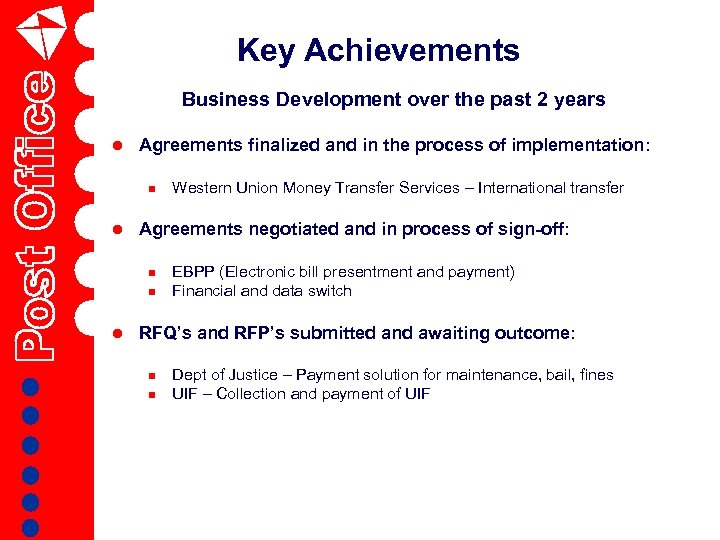 Post Office

Key Achievements

Business Development over the past 2 years

Agreements finalized and in the process of implementation:

Western Union Money Transfer Services – International transfer

Agreements negotiated and in process of sign-off:

EBPP (Electronic bill presentment and payment)
Financial and data switch

RFQ's and RFP's submitted and awaiting outcome:

Dept of Justice – Payment solution for maintenance, bail, fines
UIF – Collection and payment of UIF